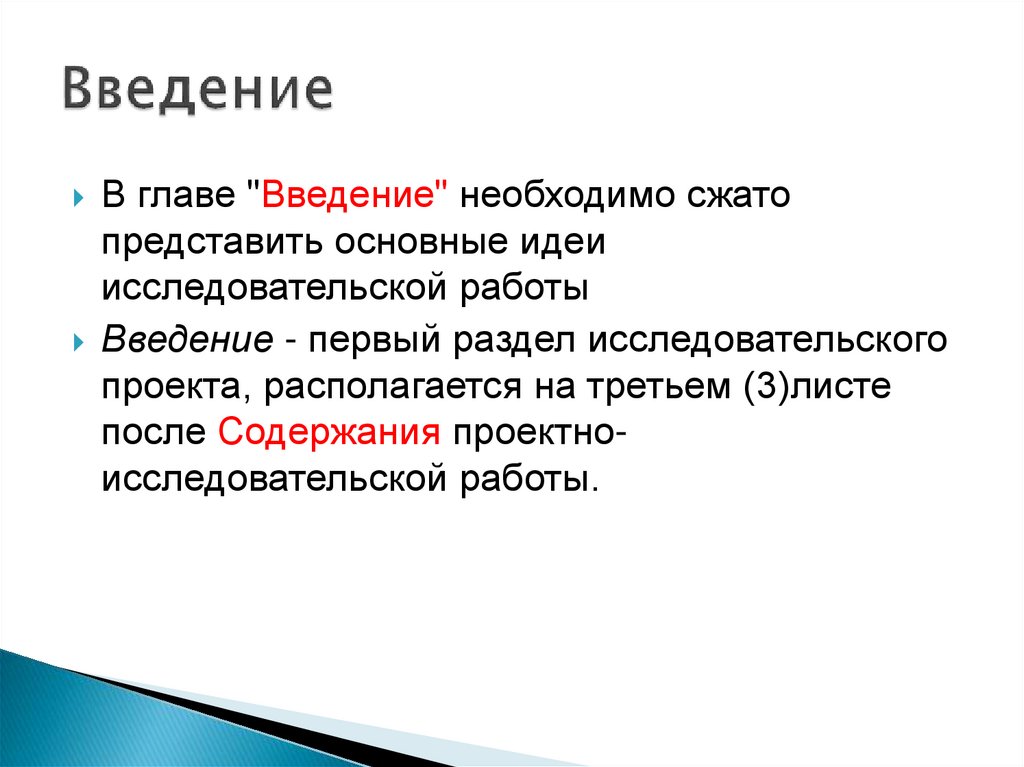 Введение

В главе "Введение" необходимо сжато представить основные идеи исследовательской работы

Введение - первый раздел исследовательского проекта, располагается на третьем (3)листе после Содержания проектно-исследовательской работы.